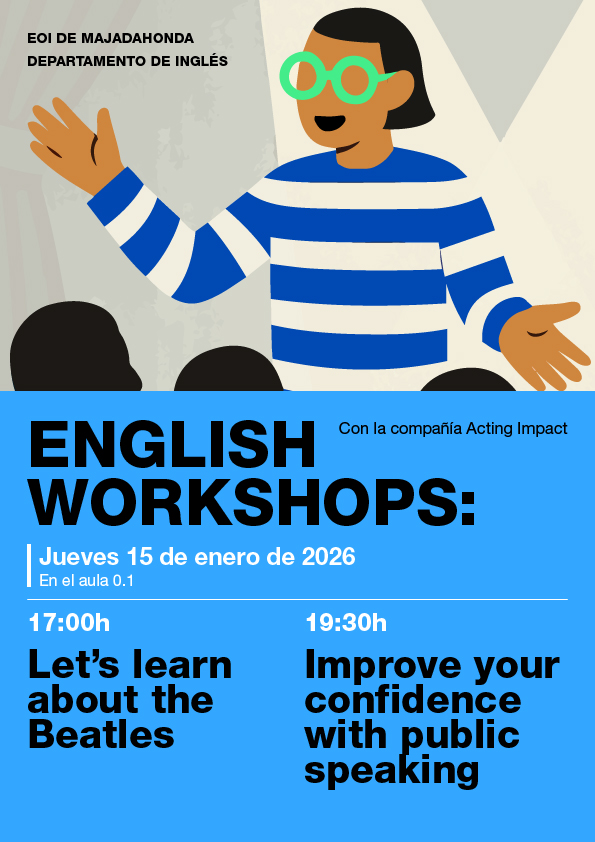 EOI DE MAJADAHONDA
DEPARTAMENTO DE INGLÉS

ENGLISH WORKSHOPS:

Con la compañía Acting Impact

Jueves 15 de enero de 2026
En el aula 0.1

17:00h
Let's learn about the Beatles

19:30h
Improve your confidence with public speaking